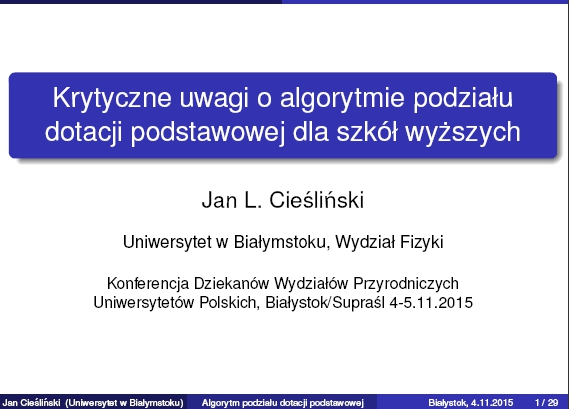 Krytyczne uwagi o algorytmie podziału dotacji podstawowej dla szkół wyższych

Jan L. Cieśliński

Uniwersytet w Białymstoku, Wydział Fizyki

Konferencja Dziekanów Wydziałów Przyrodniczych Uniwersytetów Polskich, Białystok/Supraśl 4-5.11.2015

Jan Cieśliński (Uniwersytet w Białymstoku) Algorytm podziału dotacji podstawowej Białystok, 4.11.2015 1 / 29